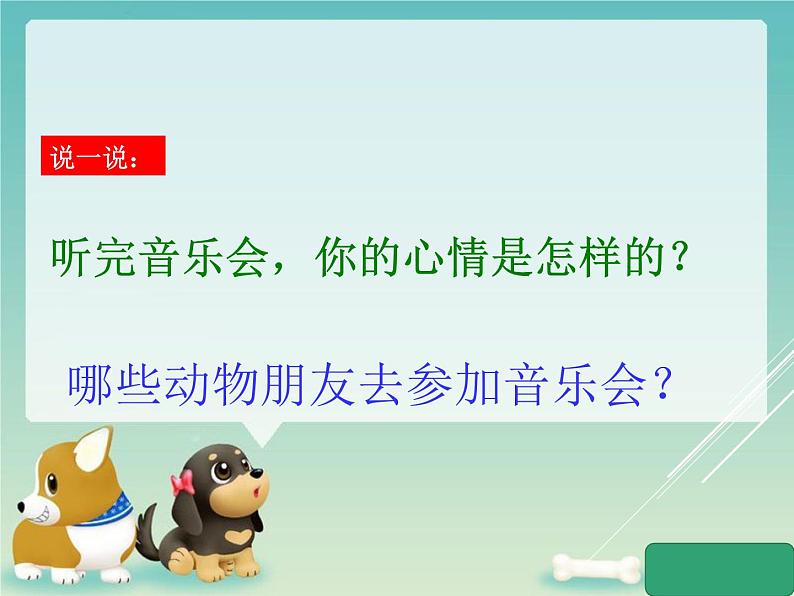 说一说：

听完音乐会，你的心情是怎样的？

哪些动物朋友去参加音乐会？